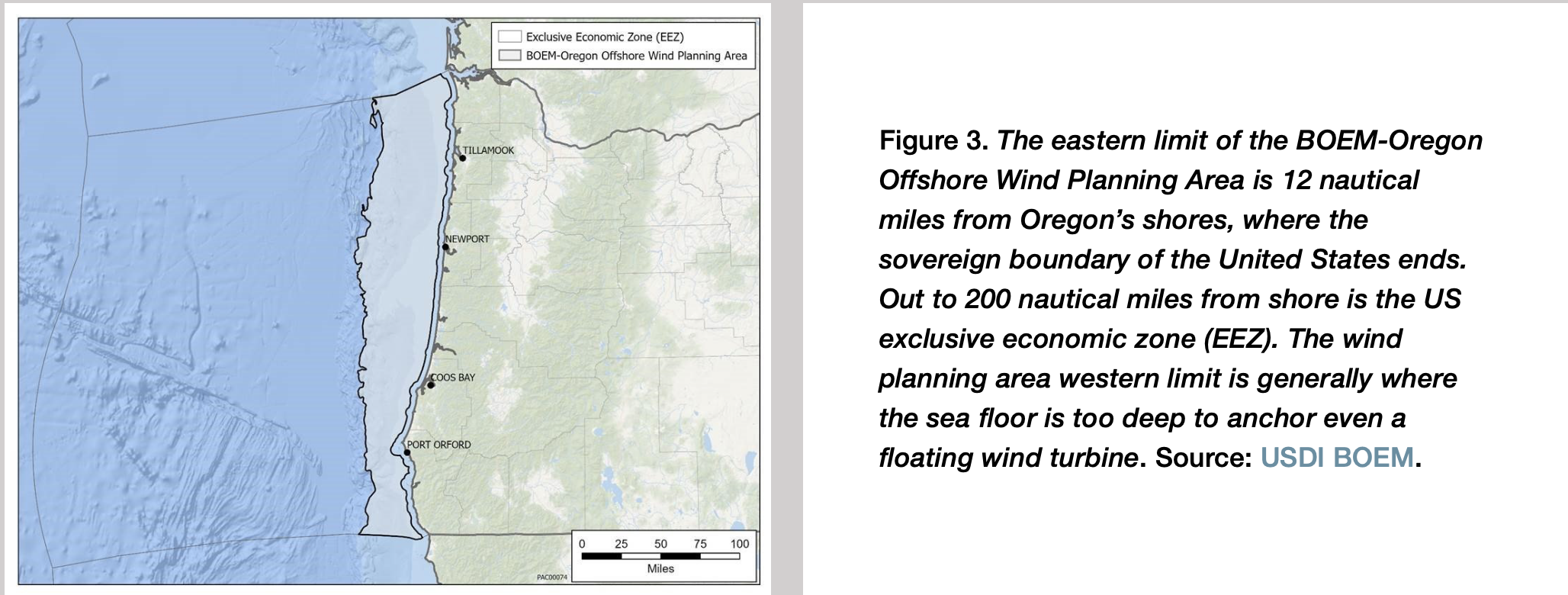 Exclusive Economic Zone (EEZ)
BOEM-Oregon Offshore Wind Planning Area

TILLAMOOK
NEWPORT
COOS BAY
PORT ORFORD

0 25 50 75 100
Miles
PAC00074

Figure 3. The eastern limit of the BOEM-Oregon Offshore Wind Planning Area is 12 nautical miles from Oregon's shores, where the sovereign boundary of the United States ends. Out to 200 nautical miles from shore is the US exclusive economic zone (EEZ). The wind planning area western limit is generally where the sea floor is too deep to anchor even a floating wind turbine. Source: USDI BOEM.